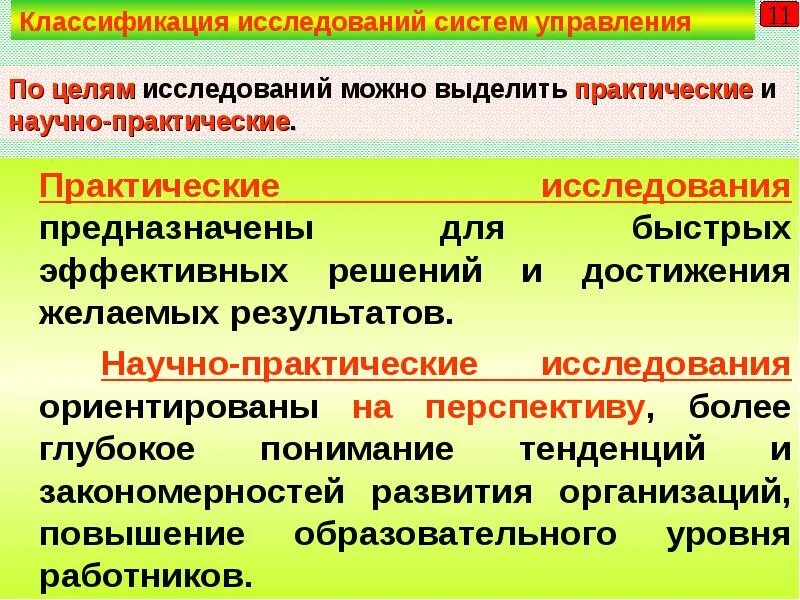 Классификация исследований систем управления

11

По целям исследований можно выделить практические и научно-практические.

Практические исследования предназначены для быстрых эффективных решений и достижения желаемых результатов.

Научно-практические исследования ориентированы на перспективу, более глубокое понимание тенденций и закономерностей развития организаций, повышение образовательного уровня работников.